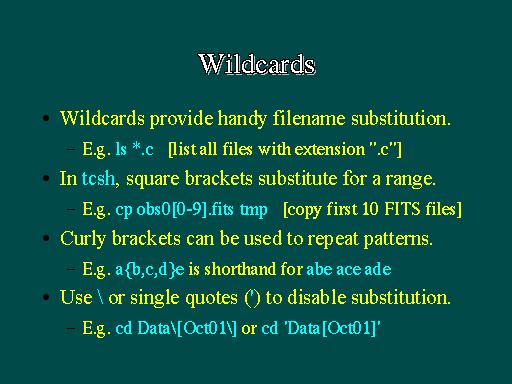 Wildcards

• Wildcards provide handy filename substitution.
  – E.g. ls *.c [list all files with extension ".c"]
• In tcsh, square brackets substitute for a range.
  – E.g. cp obs0[0-9].fits tmp [copy first 10 FITS files]
• Curly brackets can be used to repeat patterns.
  – E.g. a{b,c,d}e is shorthand for abe ace ade
• Use \ or single quotes (') to disable substitution.
  – E.g. cd Data\[Oct01\] or cd 'Data[Oct01]'